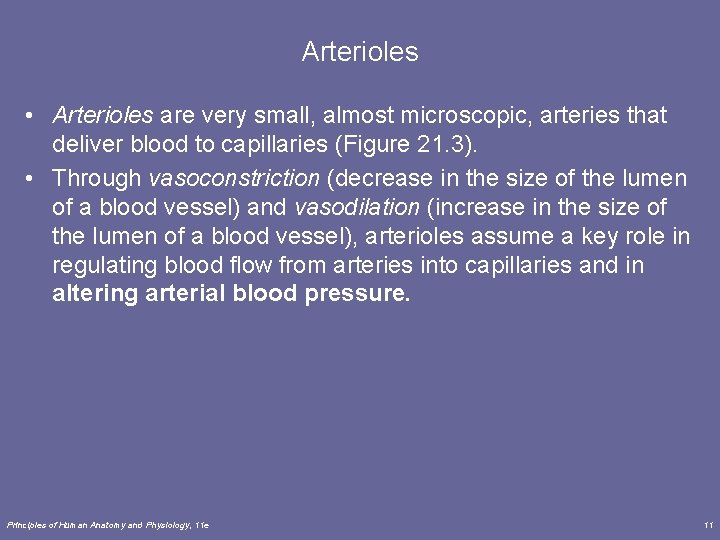 Arterioles

• Arterioles are very small, almost microscopic, arteries that deliver blood to capillaries (Figure 21.3).
• Through vasoconstriction (decrease in the size of the lumen of a blood vessel) and vasodilation (increase in the size of the lumen of a blood vessel), arterioles assume a key role in regulating blood flow from arteries into capillaries and in altering arterial blood pressure.

Principles of Human Anatomy and Physiology, 11e

11